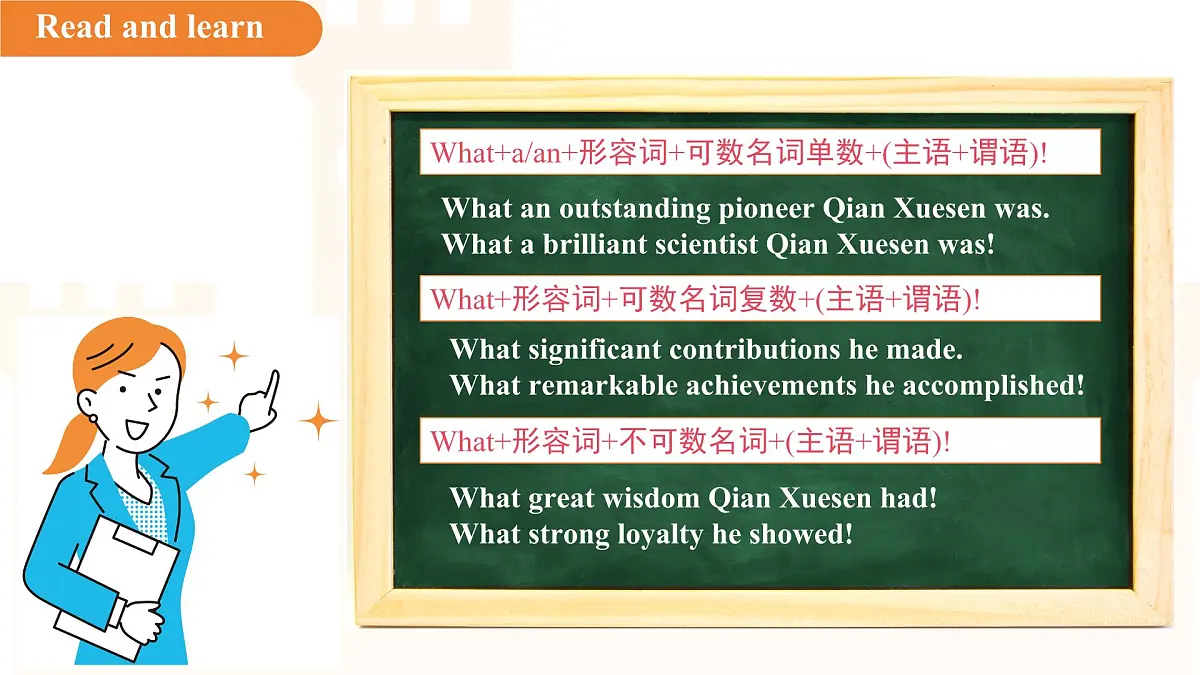 Read and learn

What+a/an+形容词+可数名词单数+(主语+谓语)!

What an outstanding pioneer Qian Xuesen was.
What a brilliant scientist Qian Xuesen was!

What+形容词+可数名词复数+(主语+谓语)!

What significant contributions he made.
What remarkable achievements he accomplished!

What+形容词+不可数名词+(主语+谓语)!

What great wisdom Qian Xuesen had!
What strong loyalty he showed!